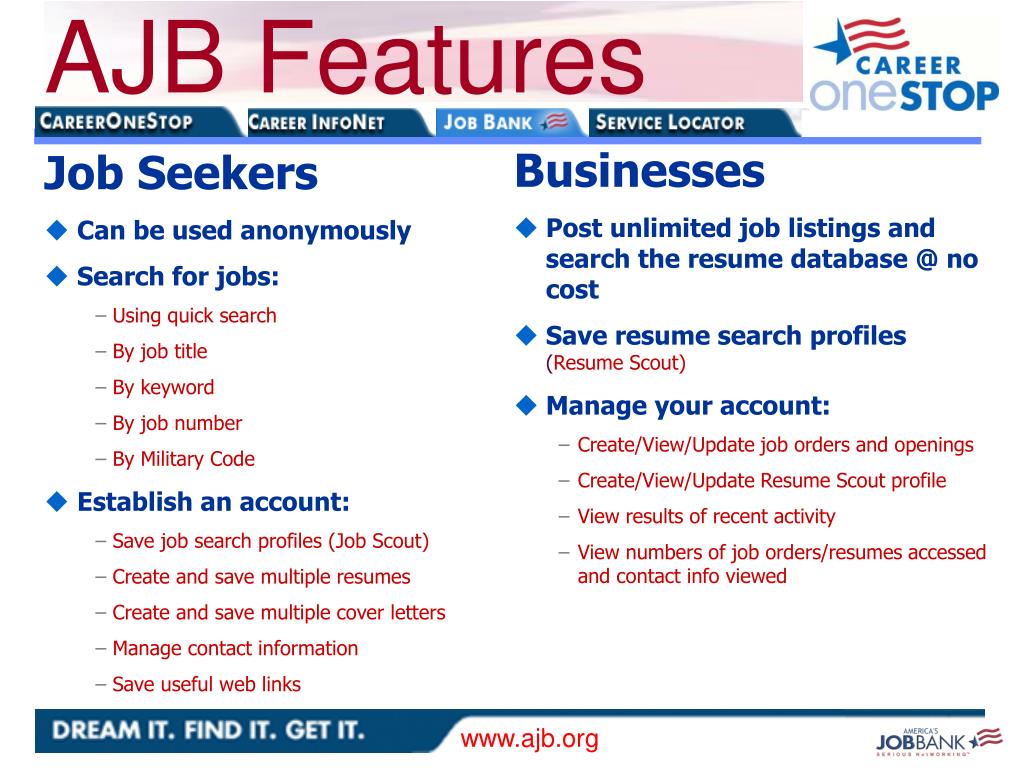 AJB Features

CAREER ONESTOP

CAREERONESTOP CAREER INFONET JOB BANK SERVICE LOCATOR

Job Seekers

◆ Can be used anonymously

◆ Search for jobs:

– Using quick search

– By job title

– By keyword

– By job number

– By Military Code

◆ Establish an account:

– Save job search profiles (Job Scout)

– Create and save multiple resumes

– Create and save multiple cover letters

– Manage contact information

– Save useful web links

Businesses

◆ Post unlimited job listings and search the resume database @ no cost

◆ Save resume search profiles (Resume Scout)

◆ Manage your account:

– Create/View/Update job orders and openings

– Create/View/Update Resume Scout profile

– View results of recent activity

– View numbers of job orders/resumes accessed and contact info viewed

DREAM IT. FIND IT. GET IT.

www.ajb.org

AMERICA'S JOBBANK SERIOUS NETWORKING